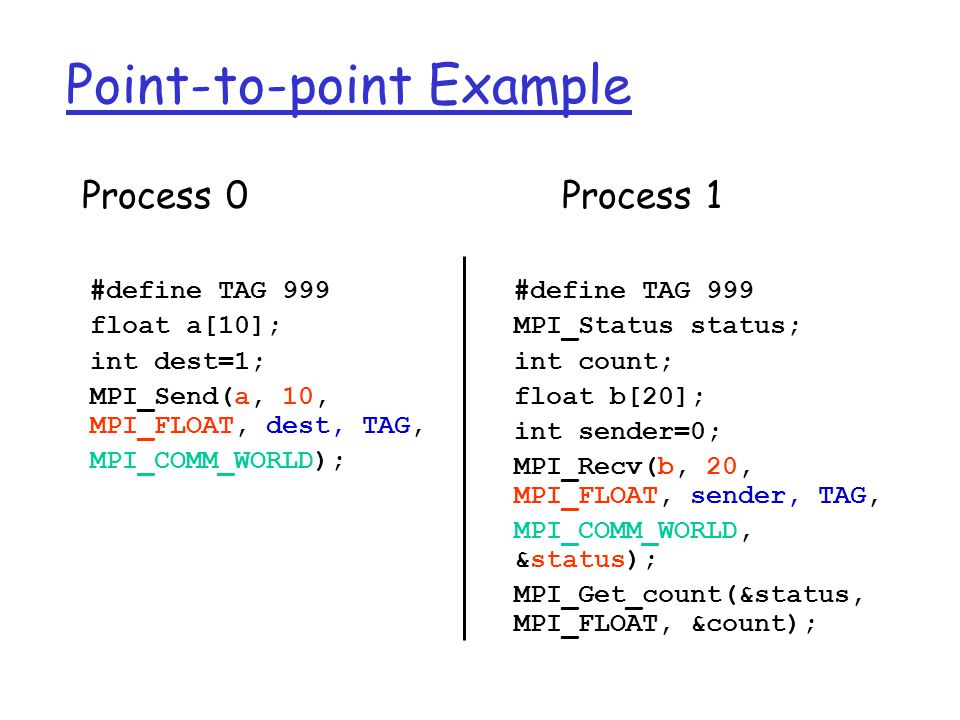 Point-to-point Example

Process 0

#define TAG 999
float a[10];
int dest=1;
MPI_Send(a, 10, MPI_FLOAT, dest, TAG, MPI_COMM_WORLD);

Process 1

#define TAG 999
MPI_Status status;
int count;
float b[20];
int sender=0;
MPI_Recv(b, 20, MPI_FLOAT, sender, TAG, MPI_COMM_WORLD, &status);
MPI_Get_count(&status, MPI_FLOAT, &count);